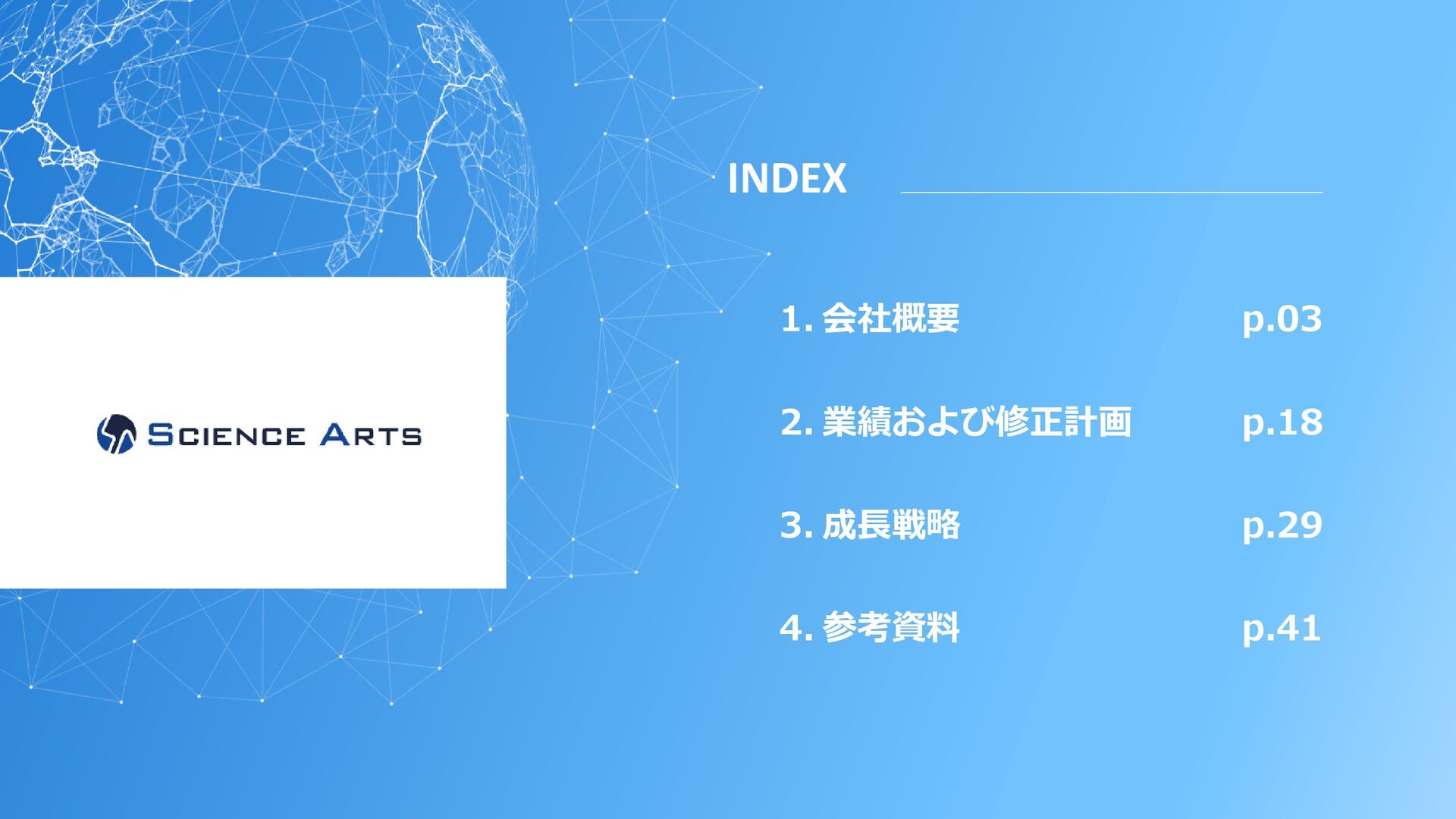 SCIENCE ARTS

INDEX

1. 会社概要 p.03

2. 業績および修正計画 p.18

3. 成長戦略 p.29

4. 参考資料 p.41